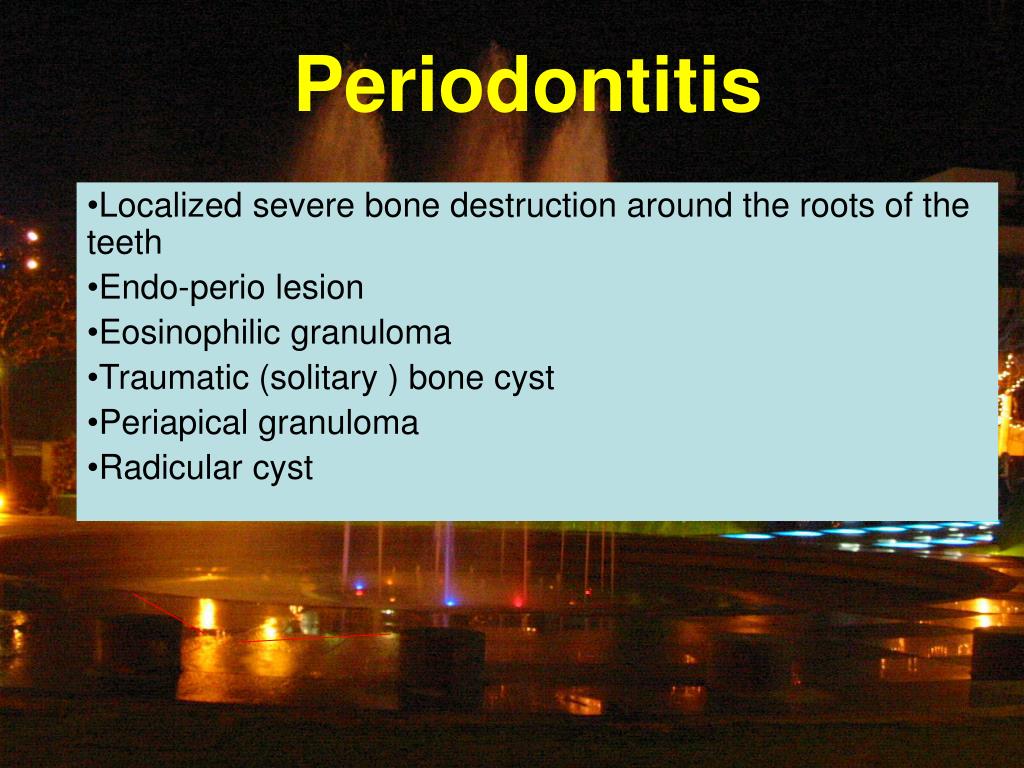 Periodontitis

•Localized severe bone destruction around the roots of the teeth
•Endo-perio lesion
•Eosinophilic granuloma
•Traumatic (solitary ) bone cyst
•Periapical granuloma
•Radicular cyst